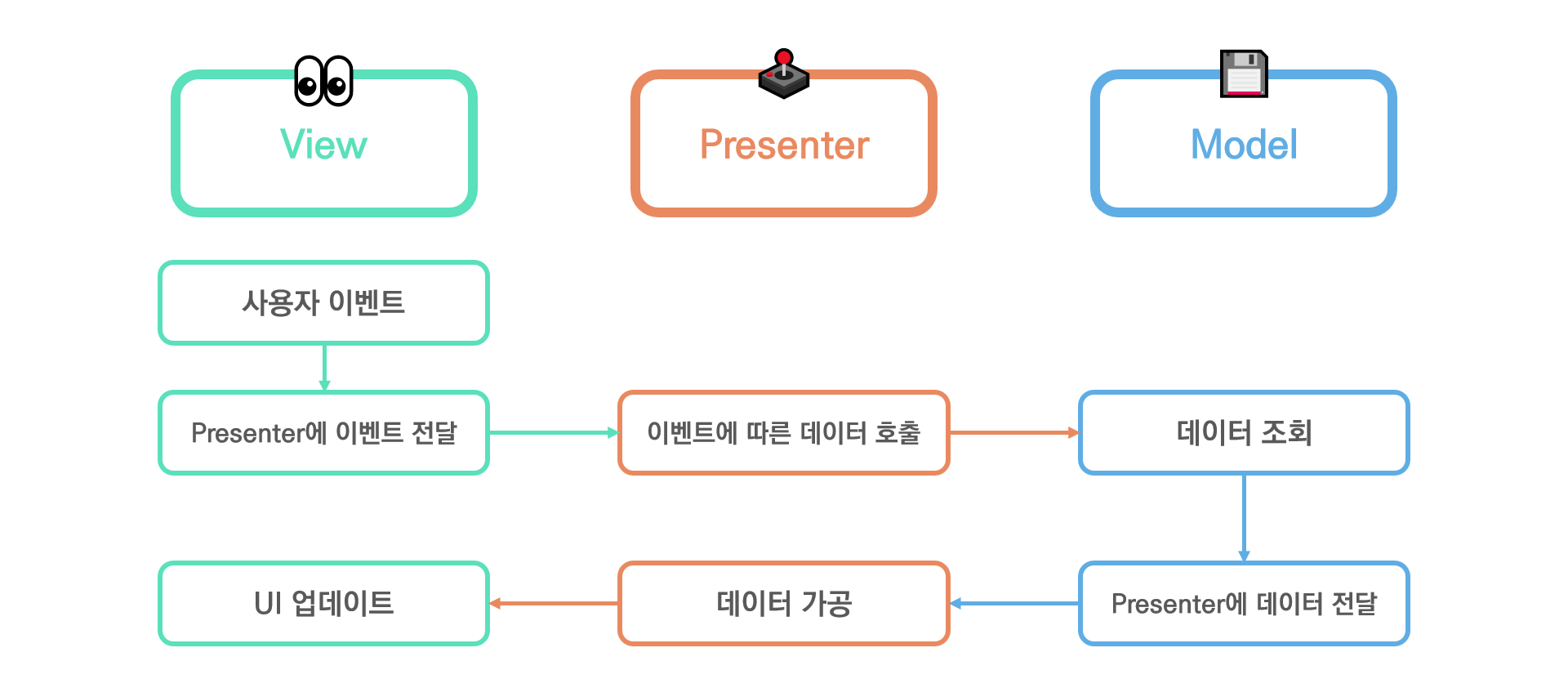 View

Presenter

Model

사용자 이벤트

Presenter에 이벤트 전달

이벤트에 따른 데이터 호출

데이터 조회

Presenter에 데이터 전달

데이터 가공

UI 업데이트